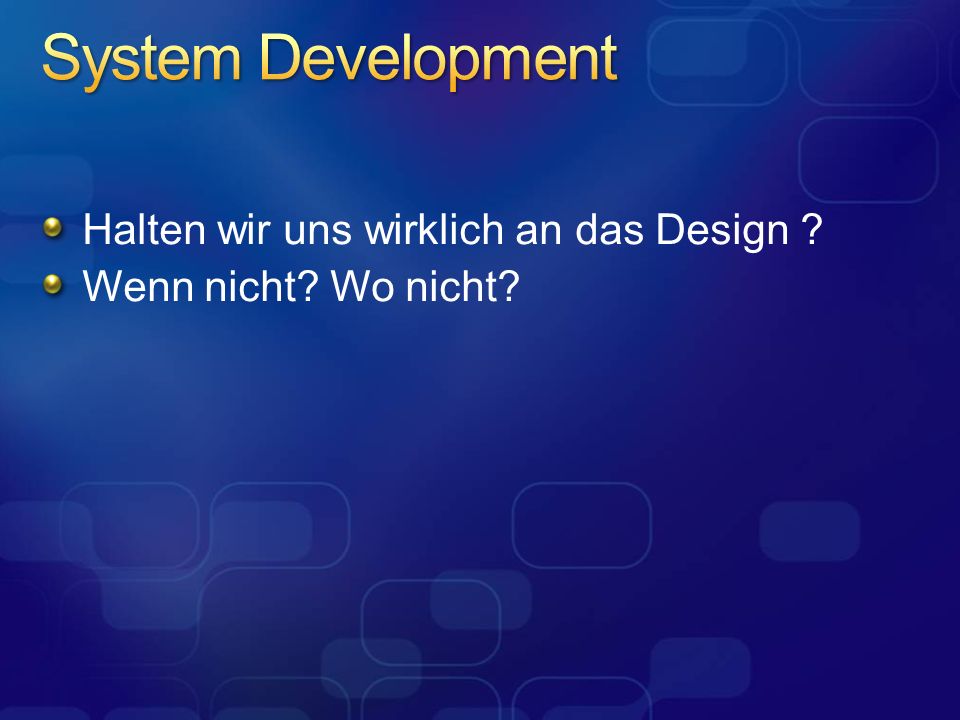 System Development

Halten wir uns wirklich an das Design ?
Wenn nicht? Wo nicht?